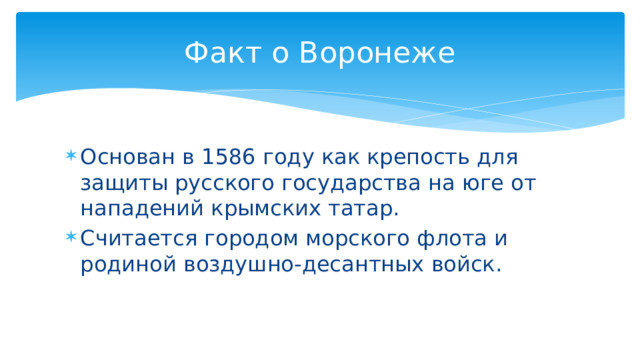 Факт о Воронеже

* Основан в 1586 году как крепость для защиты русского государства на юге от нападений крымских татар.
* Считается городом морского флота и родиной воздушно-десантных войск.